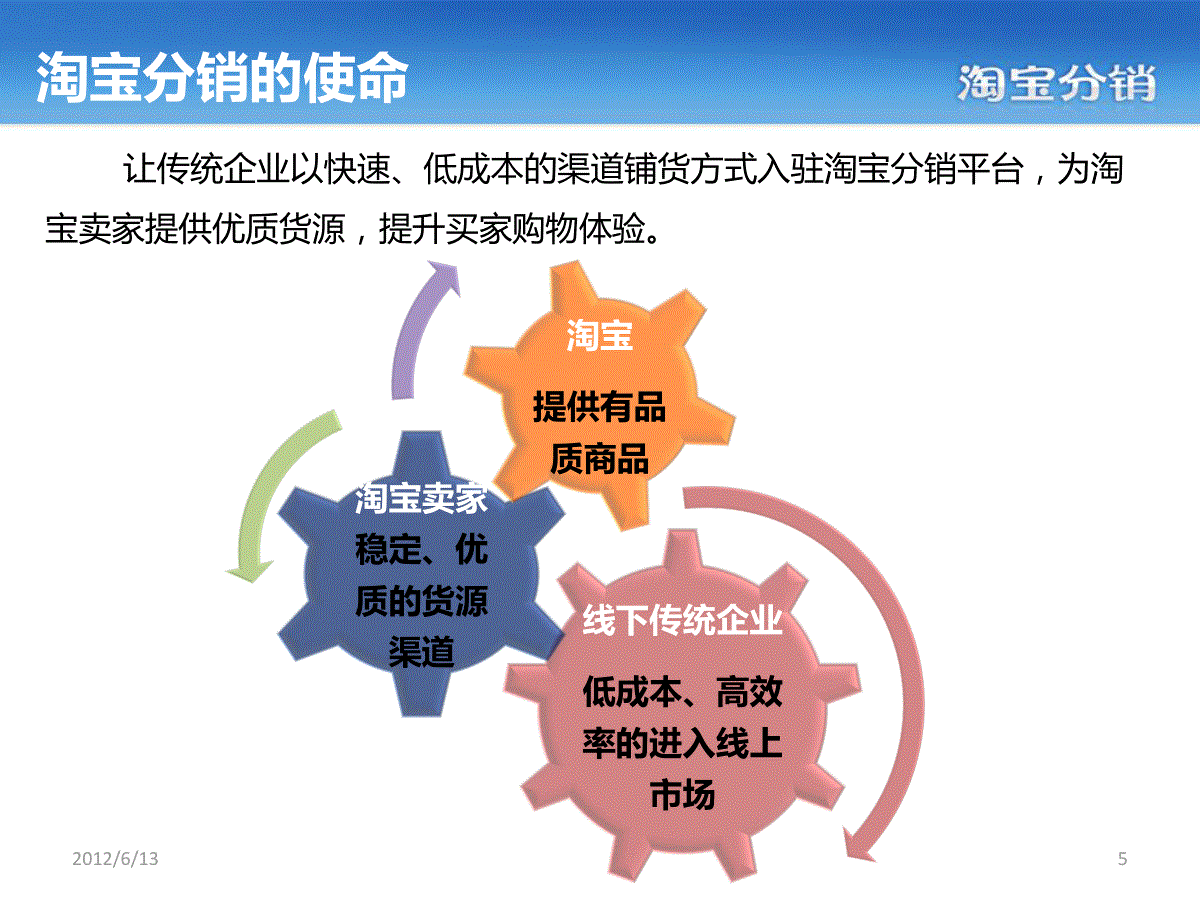 淘宝分销的使命

淘宝分销

让传统企业以快速、低成本的渠道铺货方式入驻淘宝分销平台，为淘宝卖家提供优质货源，提升买家购物体验。

淘宝

提供有品质商品

淘宝卖家

稳定、优质的货源渠道

线下传统企业

低成本、高效率的进入线上市场

2012/6/13

5